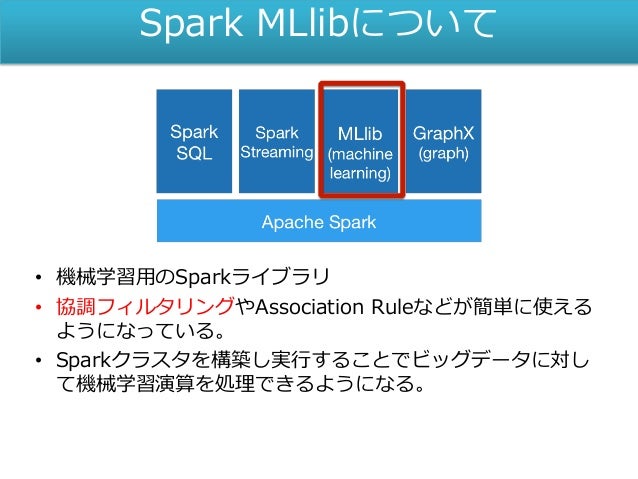 Spark MLlibについて

Spark SQL

Spark Streaming

MLlib (machine learning)

GraphX (graph)

Apache Spark

• 機械学習用のSparkライブラリ
• 協調フィルタリングやAssociation Ruleなどが簡単に使えるようになっている。
• Sparkクラスタを構築し実行することでビッグデータに対して機械学習演算を処理できるようになる。